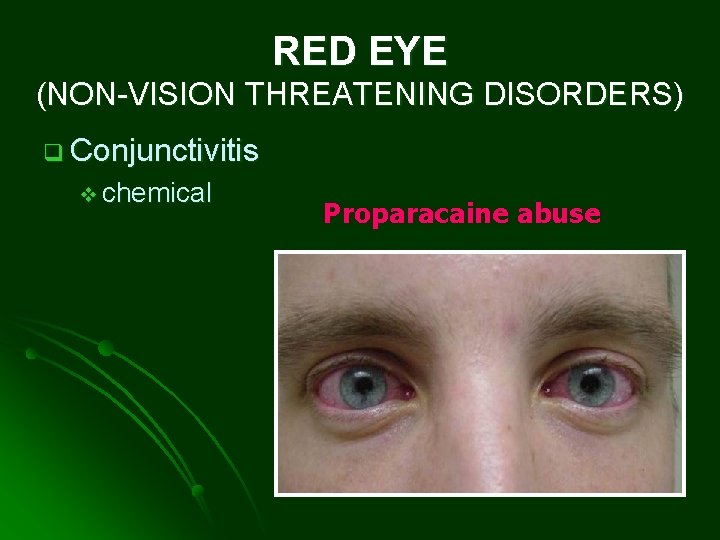 RED EYE
(NON-VISION THREATENING DISORDERS)

Conjunctivitis

chemical

Proparacaine abuse